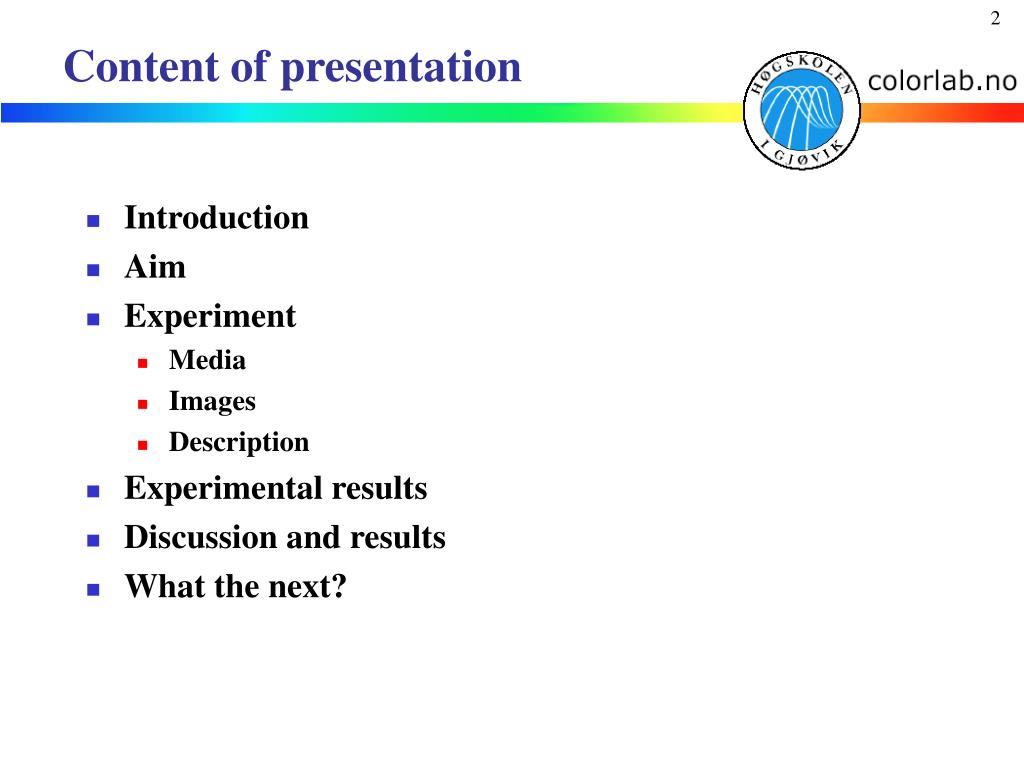 2

Content of presentation

HØGSKOLEN I GJØVIK

colorlab.no

- Introduction
- Aim
- Experiment
  - Media
  - Images
  - Description
- Experimental results
- Discussion and results
- What the next?